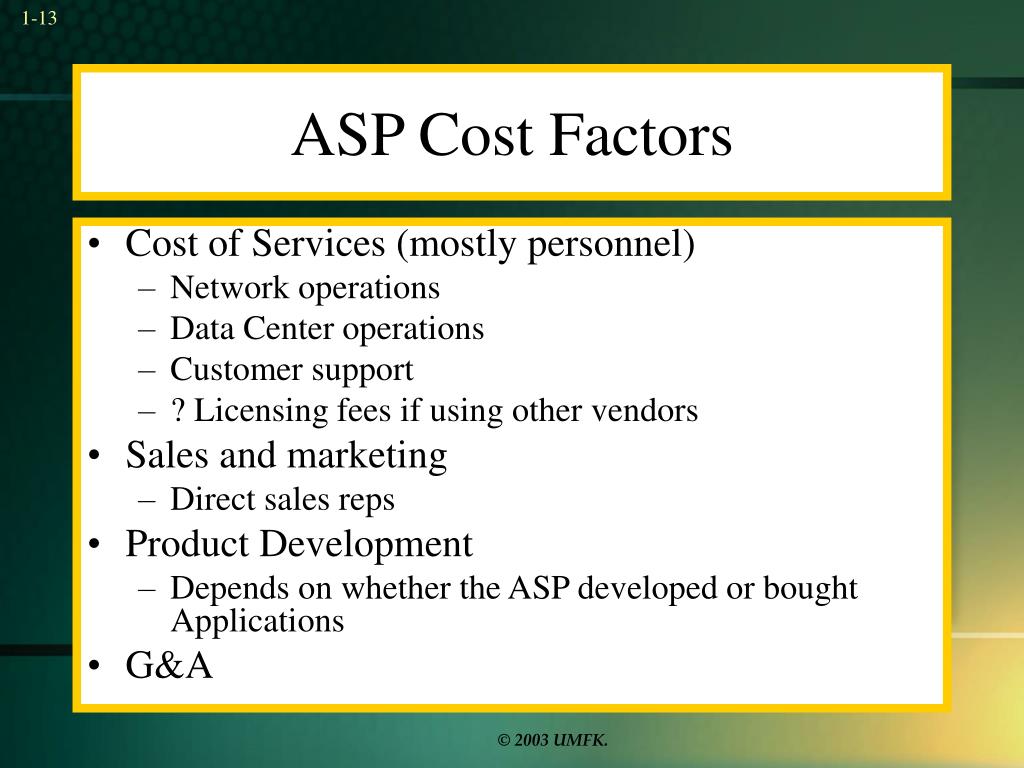 1-13

ASP Cost Factors

• Cost of Services (mostly personnel)
– Network operations
– Data Center operations
– Customer support
– ? Licensing fees if using other vendors
• Sales and marketing
– Direct sales reps
• Product Development
– Depends on whether the ASP developed or bought Applications
• G&A

© 2003 UMFK.